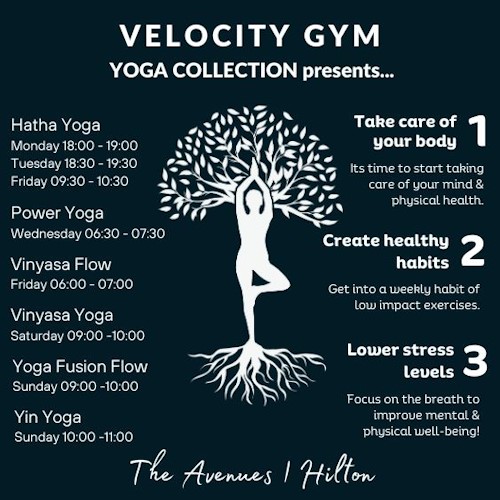 VELOCITY GYM
YOGA COLLECTION presents...

Hatha Yoga
Monday 18:00 - 19:00
Tuesday 18:30 - 19:30
Friday 09:30 - 10:30

Power Yoga
Wednesday 06:30 - 07:30

Vinyasa Flow
Friday 06:00 - 07:00

Vinyasa Yoga
Saturday 09:00 -10:00

Yoga Fusion Flow
Sunday 09:00 -10:00

Yin Yoga
Sunday 10:00 -11:00

Take care of your body 1
Its time to start taking care of your mind & physical health.

Create healthy habits 2
Get into a weekly habit of low impact exercises.

Lower stress levels 3
Focus on the breath to improve mental & physical well-being!

The Avenues | Hilton